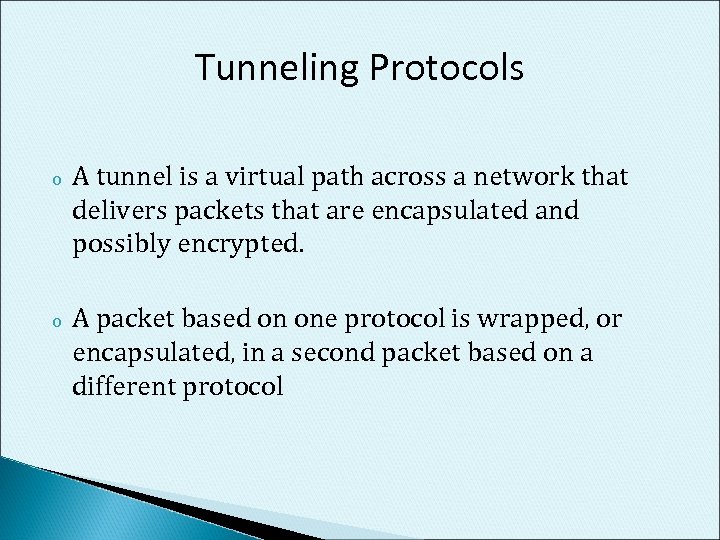 Tunneling Protocols

o A tunnel is a virtual path across a network that delivers packets that are encapsulated and possibly encrypted.

o A packet based on one protocol is wrapped, or encapsulated, in a second packet based on a different protocol